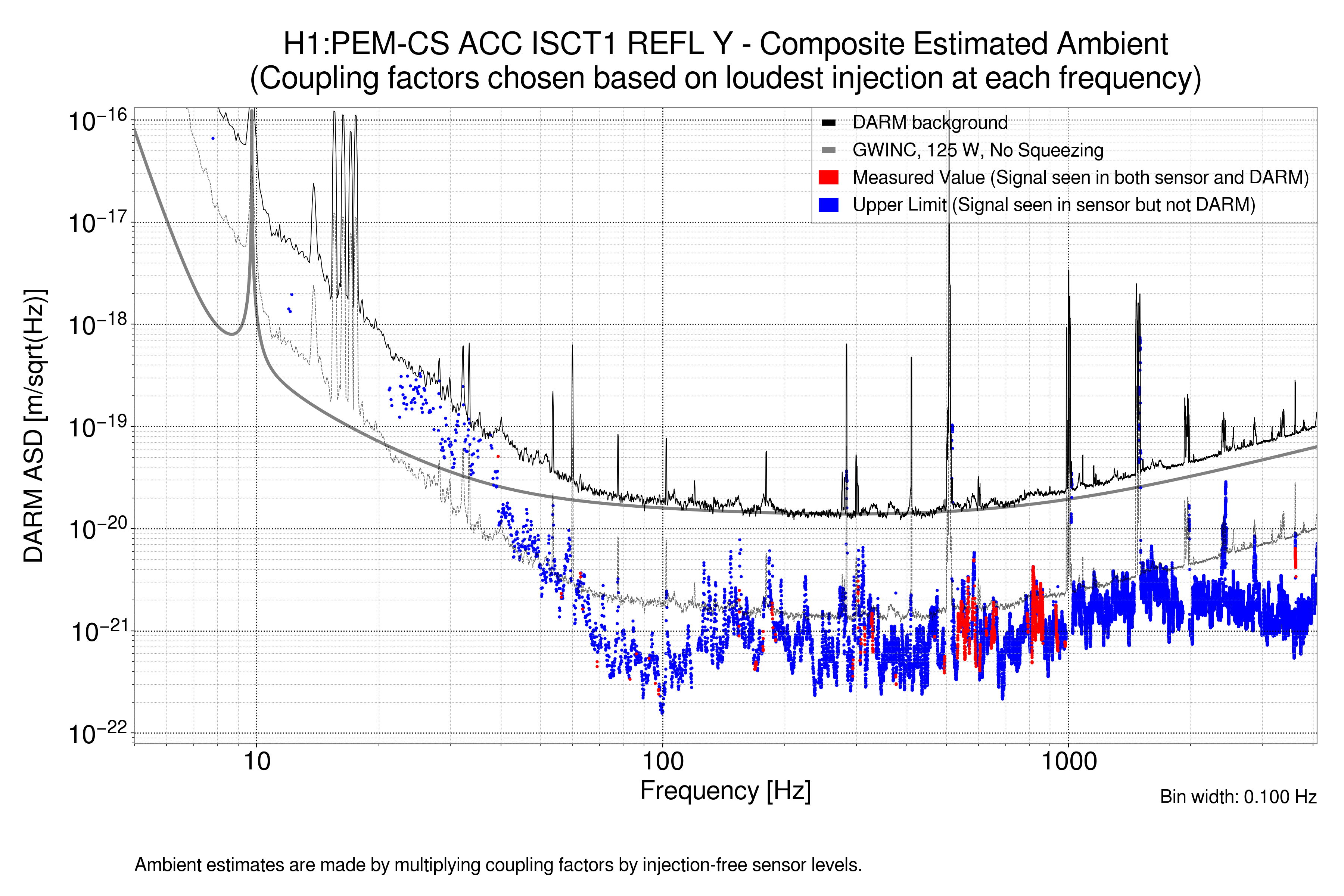 H1:PEM-CS ACC ISCT1 REFL Y - Composite Estimated Ambient
(Coupling factors chosen based on loudest injection at each frequency)

DARM background
GWINC, 125 W, No Squeezing
Measured Value (Signal seen in both sensor and DARM)
Upper Limit (Signal seen in sensor but not DARM)

DARM ASD [m/sqrt(Hz)]

$10^{-16}$
$10^{-17}$
$10^{-18}$
$10^{-19}$
$10^{-20}$
$10^{-21}$
$10^{-22}$

10
100
1000

Frequency [Hz]

Bin width: 0.100 Hz

Ambient estimates are made by multiplying coupling factors by injection-free sensor levels.